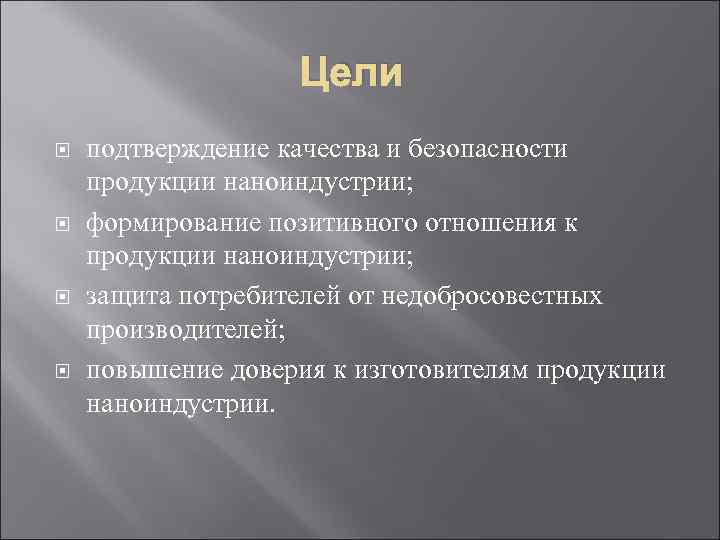 Цели

подтверждение качества и безопасности продукции наноиндустрии;

формирование позитивного отношения к продукции наноиндустрии;

защита потребителей от недобросовестных производителей;

повышение доверия к изготовителям продукции наноиндустрии.